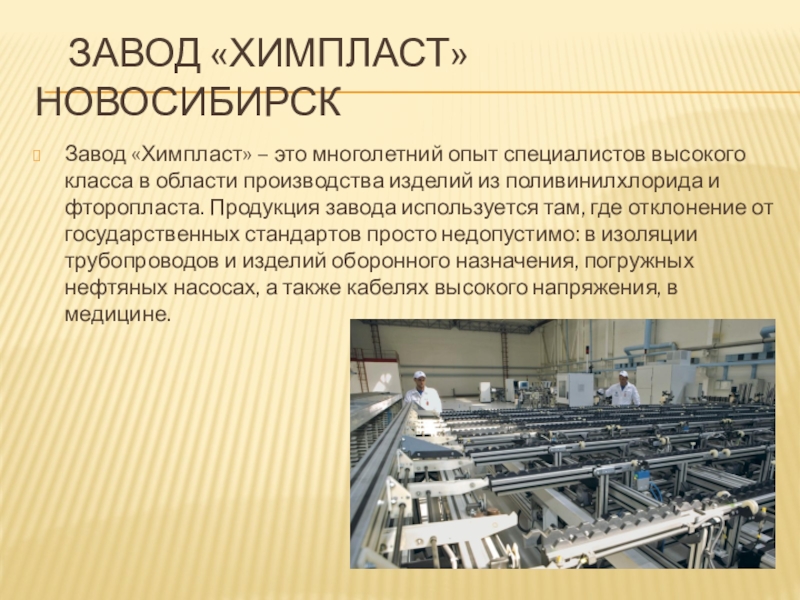 ЗАВОД «ХИМПЛАСТ» НОВОСИБИРСК

Завод «Химпласт» – это многолетний опыт специалистов высокого класса в области производства изделий из поливинилхлорида и фторопласта. Продукция завода используется там, где отклонение от государственных стандартов просто недопустимо: в изоляции трубопроводов и изделий оборонного назначения, погружных нефтяных насосах, а также кабелях высокого напряжения, в медицине.